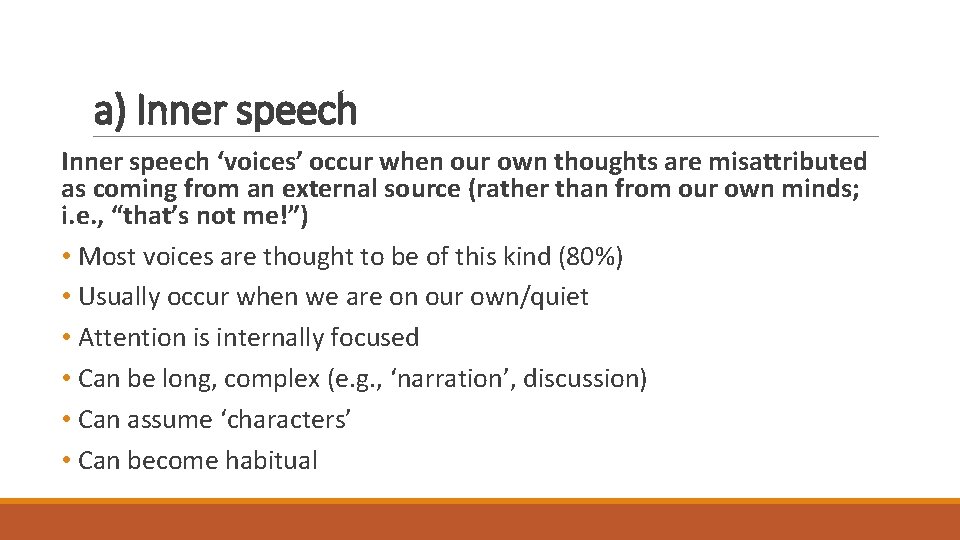 a) Inner speech

Inner speech ‘voices’ occur when our own thoughts are misattributed as coming from an external source (rather than from our own minds; i.e., “that’s not me!”)

• Most voices are thought to be of this kind (80%)
• Usually occur when we are on our own/quiet
• Attention is internally focused
• Can be long, complex (e.g., ‘narration’, discussion)
• Can assume ‘characters’
• Can become habitual